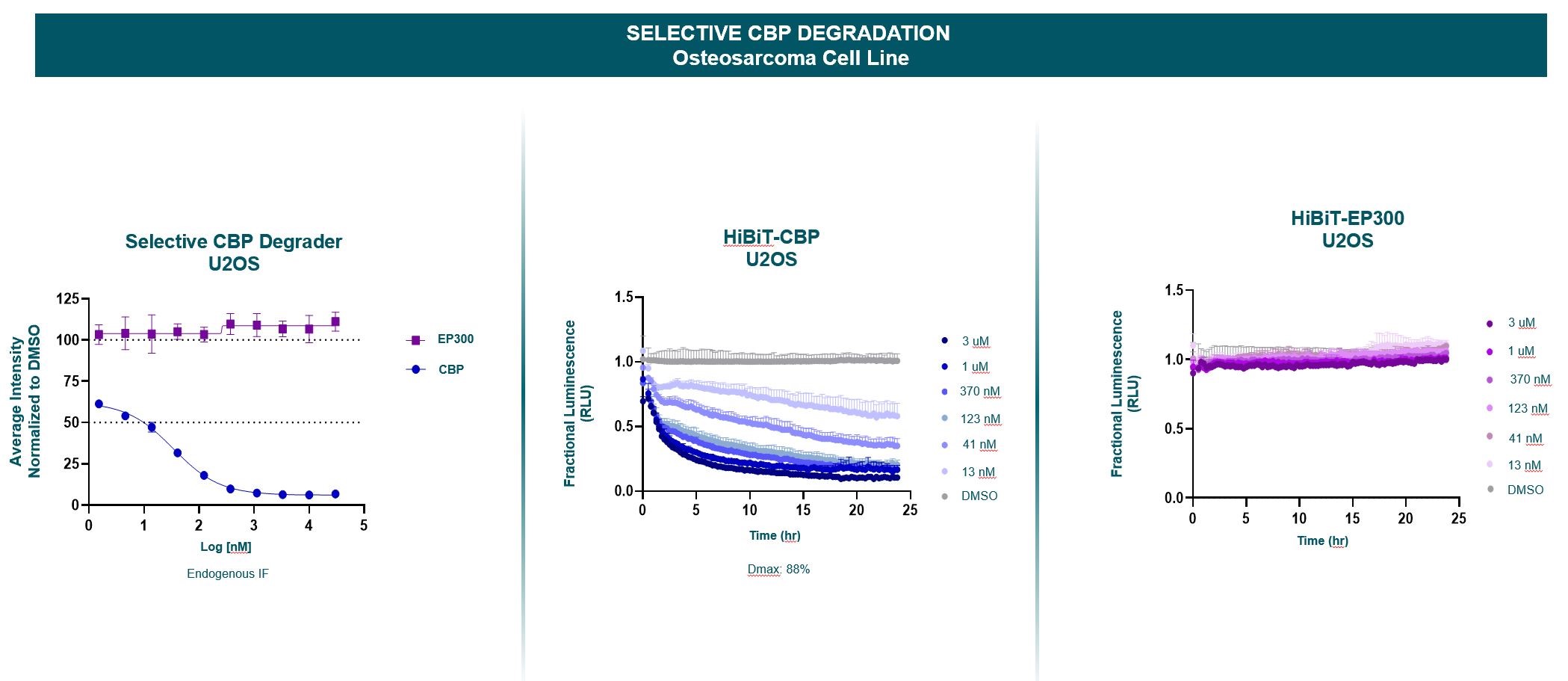 SELECTIVE CBP DEGRADATION
Osteosarcoma Cell Line

Selective CBP Degrader
U2OS

Average Intensity
Normalized to DMSO

125
100
75
50
25
0

0 1 2 3 4 5

Log [nM]

EP300
CBP

Endogenous IF

HiBiT-CBP
U2OS

Fractional Luminescence
(RLU)

1.5
1.0
0.5
0.0

0 5 10 15 20 25

Time (hr)

3 uM
1 uM
370 nM
123 nM
41 nM
13 nM
DMSO

Dmax: 88%

HiBiT-EP300
U2OS

Fractional Luminescence
(RLU)

1.5
1.0
0.5
0.0

0 5 10 15 20 25

Time (hr)

3 uM
1 uM
370 nM
123 nM
41 nM
13 nM
DMSO